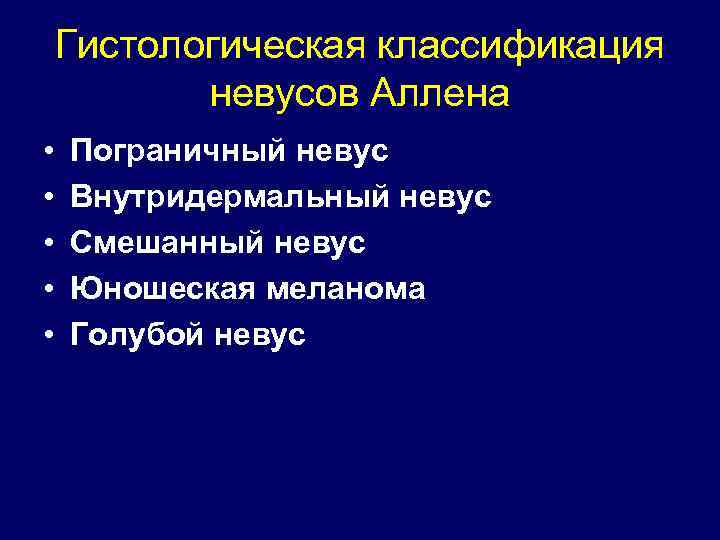 Гистологическая классификация невусов Аллена

• Пограничный невус
• Внутридермальный невус
• Смешанный невус
• Юношеская меланома
• Голубой невус